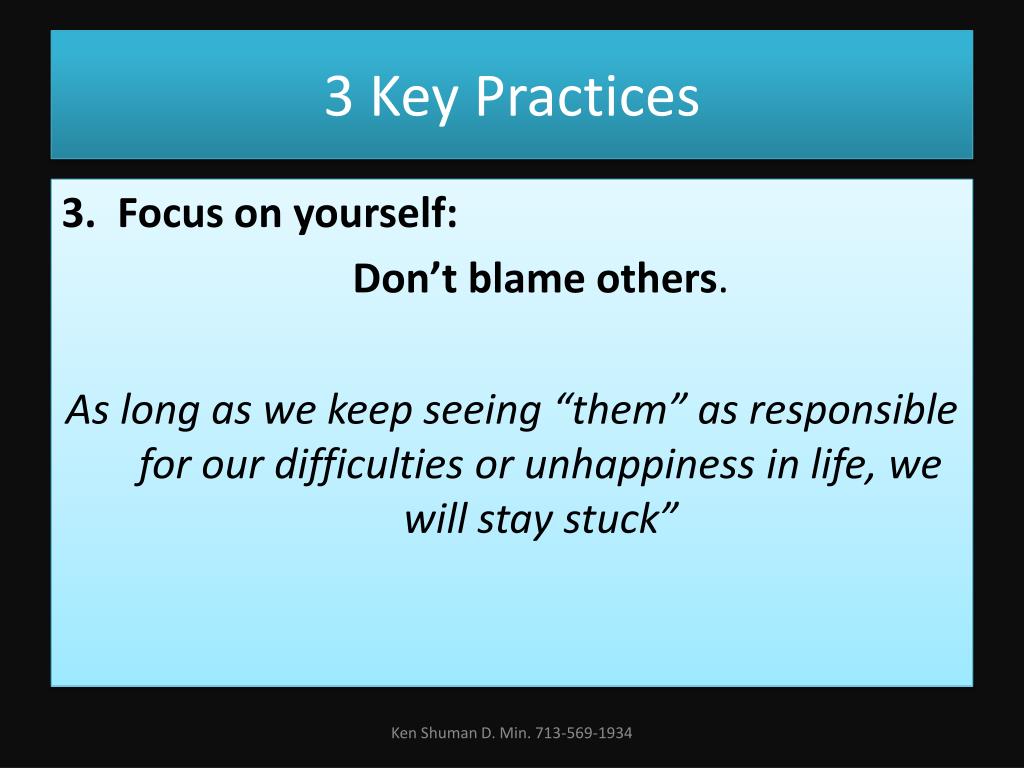 3 Key Practices

3. Focus on yourself:

Don’t blame others.

As long as we keep seeing “them” as responsible for our difficulties or unhappiness in life, we will stay stuck”

Ken Shuman D. Min. 713-569-1934